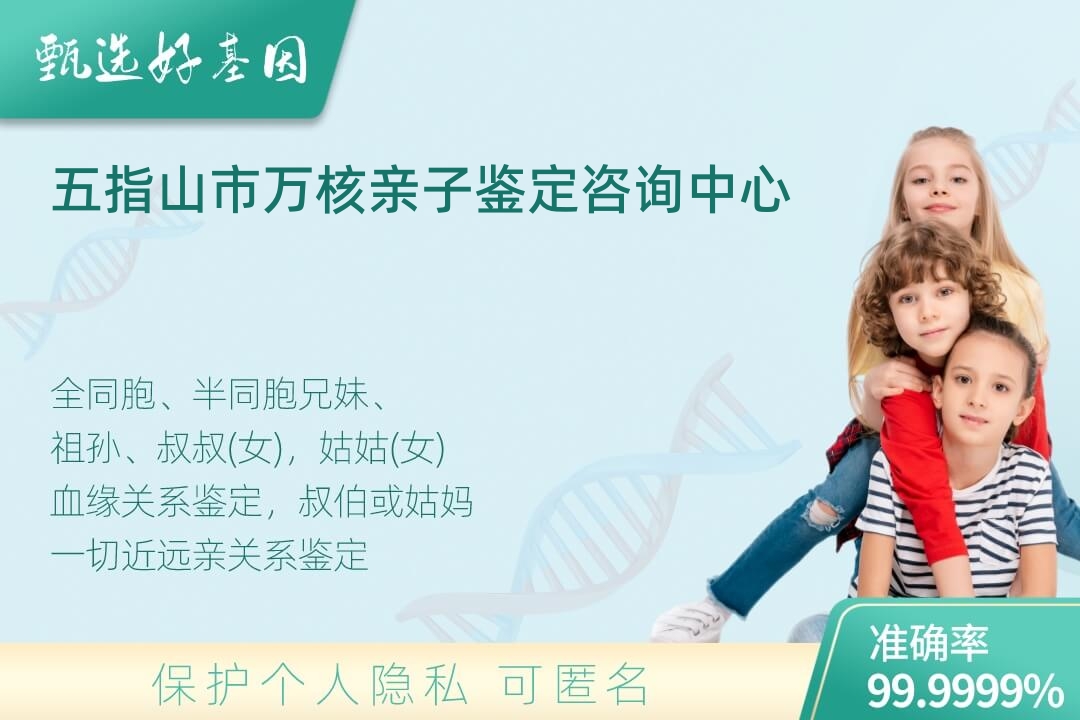 甄选好基因

五指山市万核亲子鉴定咨询中心

全同胞、半同胞兄妹、
祖孙、叔叔(女)，姑姑(女)
血缘关系鉴定，叔伯或姑妈
一切近远亲关系鉴定

保护个人隐私 可匿名

准确率
99.9999%